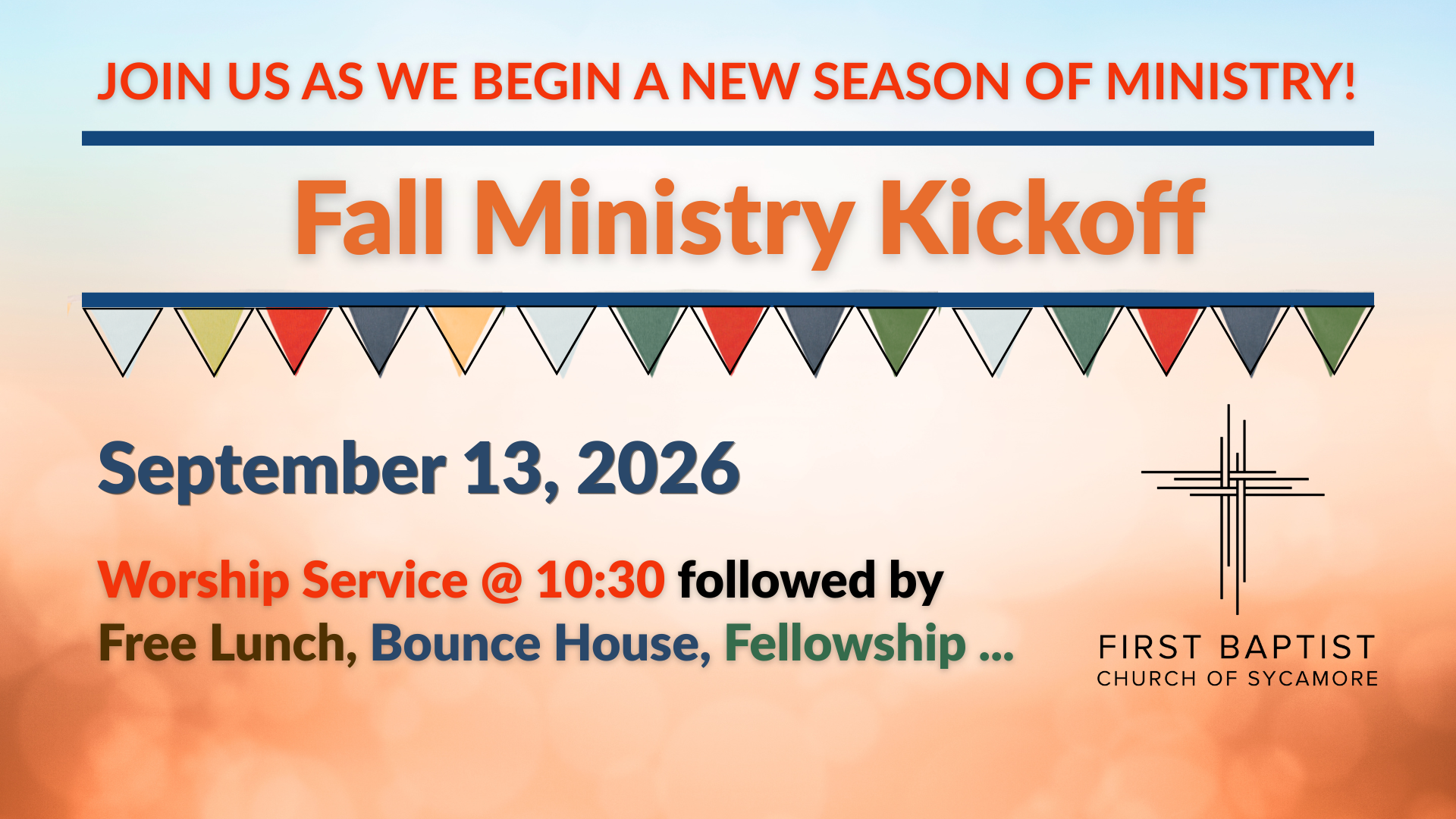 JOIN US AS WE BEGIN A NEW SEASON OF MINISTRY!

Fall Ministry Kickoff

September 13, 2026

Worship Service @ 10:30 followed by Free Lunch, Bounce House, Fellowship ...

FIRST BAPTIST
CHURCH OF SYCAMORE